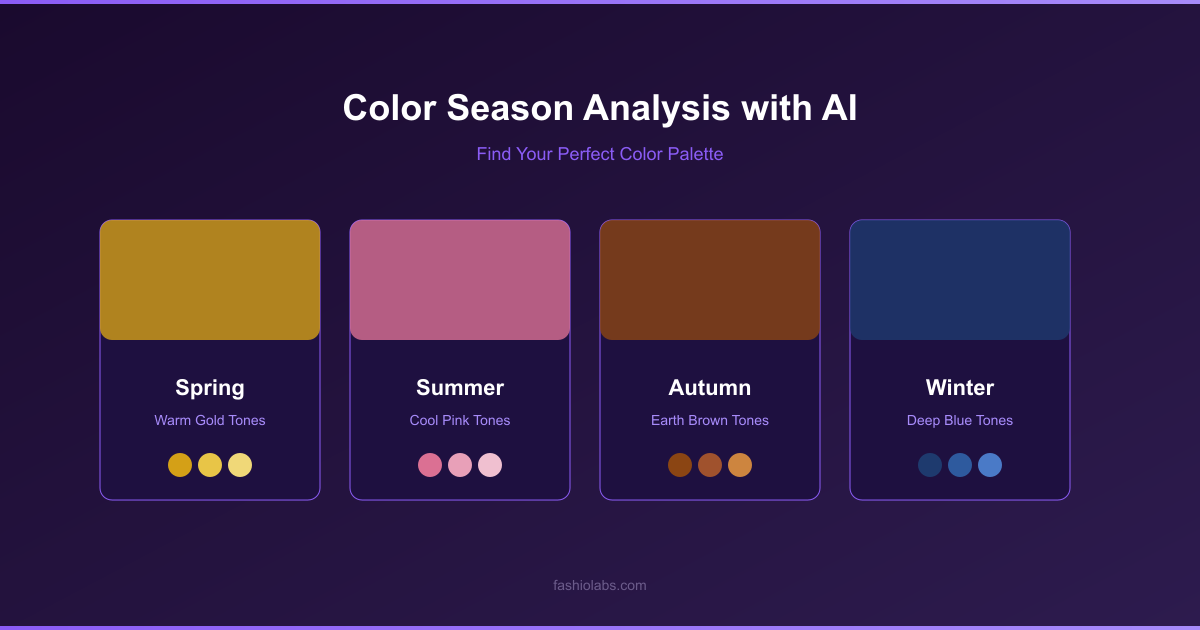 Color Season Analysis with AI

Find Your Perfect Color Palette

Spring

Warm Gold Tones

Summer

Cool Pink Tones

Autumn

Earth Brown Tones

Winter

Deep Blue Tones

fashiolabs.com